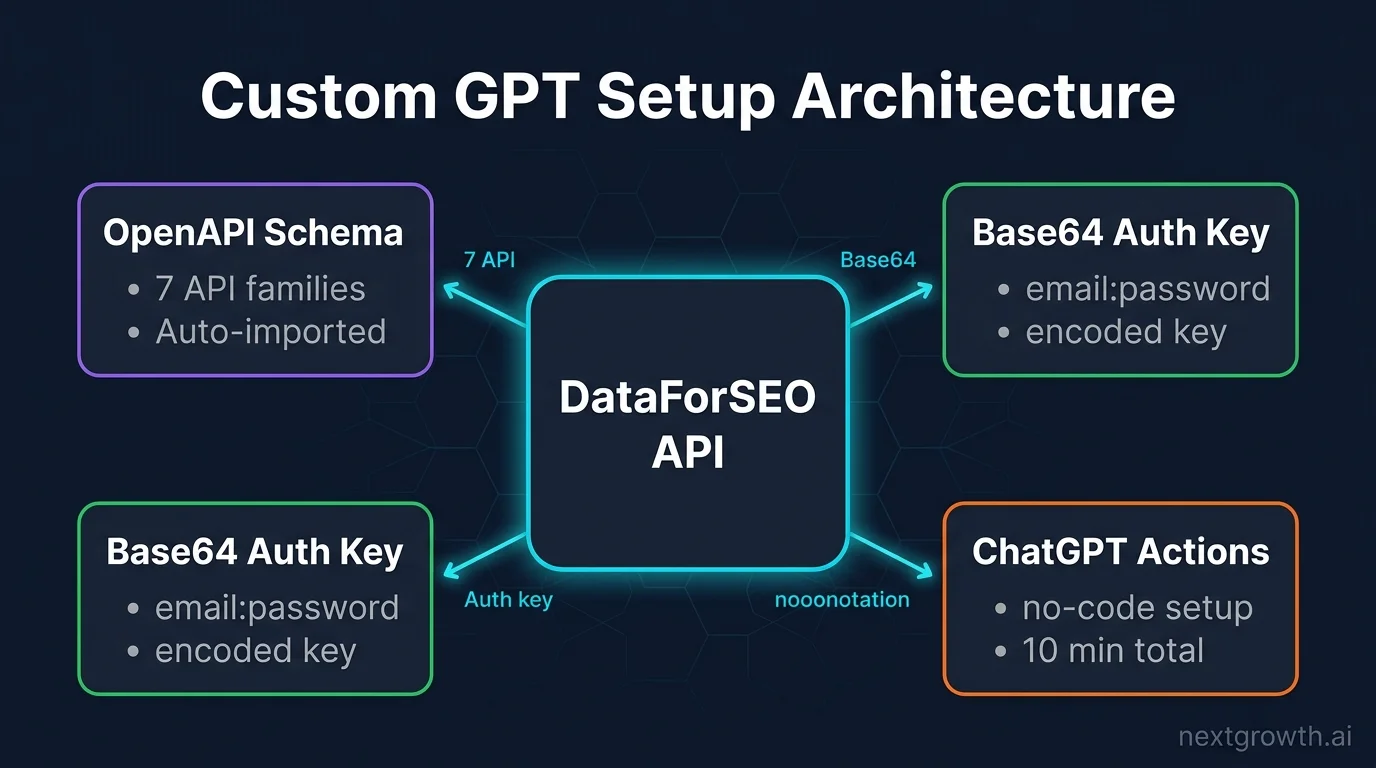 Custom GPT Setup Architecture

OpenAPI Schema
• 7 API families
• Auto-imported

7 API

Base64

Base64 Auth Key
• email:password
• encoded key

DataForSEO API

Base64 Auth Key
• email:password
• encoded key

Auth key

nooonotation

ChatGPT Actions
• no-code setup
• 10 min total

nextgrowth.ai